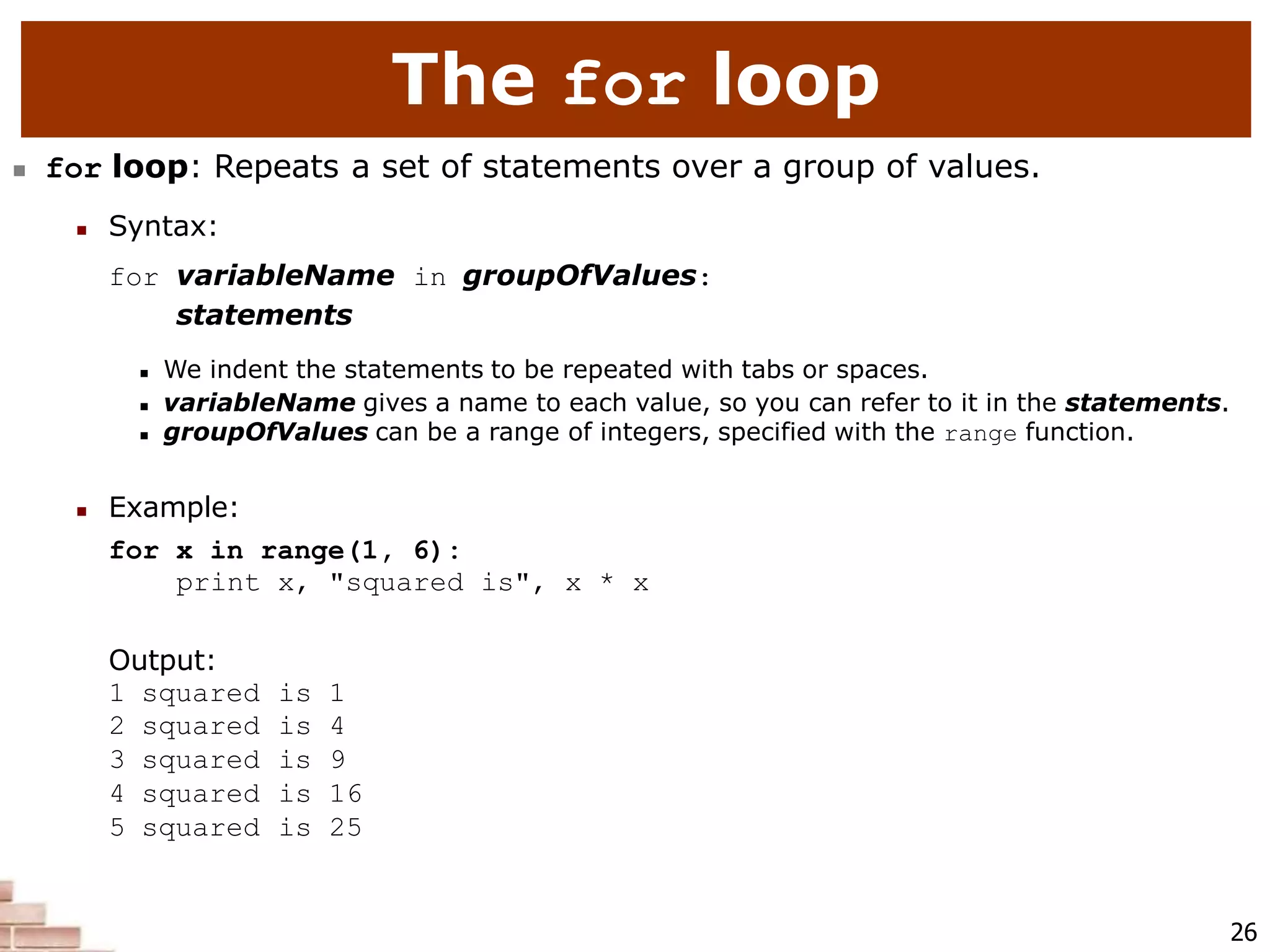 The for loop

for loop: Repeats a set of statements over a group of values.

Syntax:

for variableName in groupOfValues:
    statements

We indent the statements to be repeated with tabs or spaces.

variableName gives a name to each value, so you can refer to it in the statements.

groupOfValues can be a range of integers, specified with the range function.

Example:

for x in range(1, 6):
    print x, "squared is", x * x

Output:
1 squared is 1
2 squared is 4
3 squared is 9
4 squared is 16
5 squared is 25

26